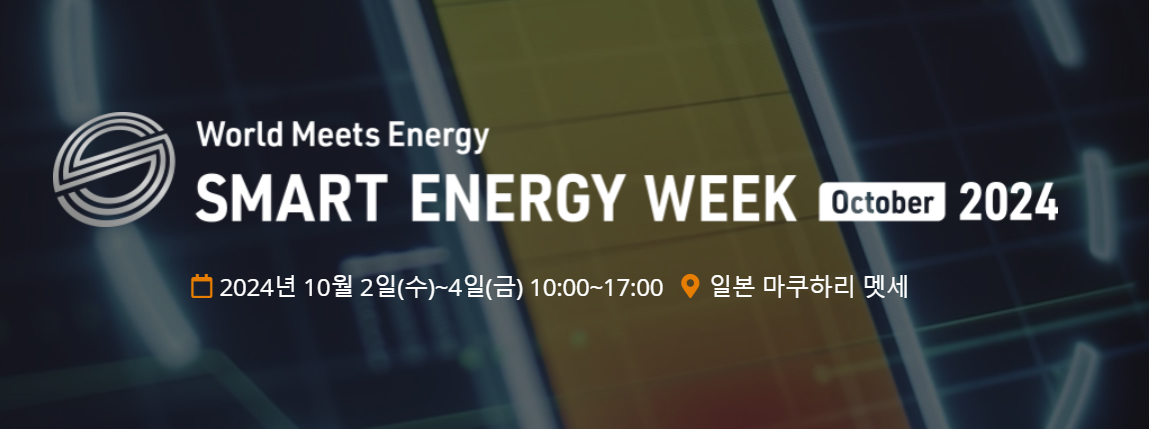 World Meets Energy
SMART ENERGY WEEK October 2024

2024년 10월 2일(수)~4일(금) 10:00~17:00 일본 마쿠하리 멧세